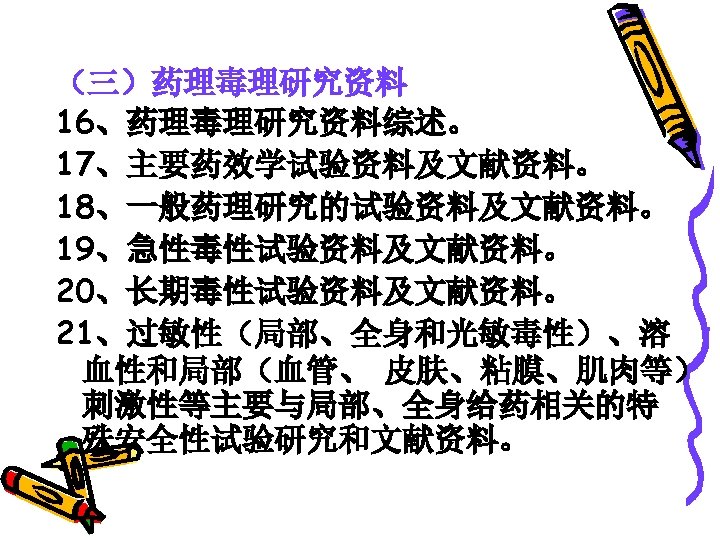 （三）药理毒理研究资料

16、药理毒理研究资料综述。

17、主要药效学试验资料及文献资料。

18、一般药理研究的试验资料及文献资料。

19、急性毒性试验资料及文献资料。

20、长期毒性试验资料及文献资料。

21、过敏性（局部、全身和光敏毒性）、溶血性和局部（血管、 皮肤、粘膜、肌肉等）刺激性等主要与局部、全身给药相关的特殊安全性试验研究和文献资料。